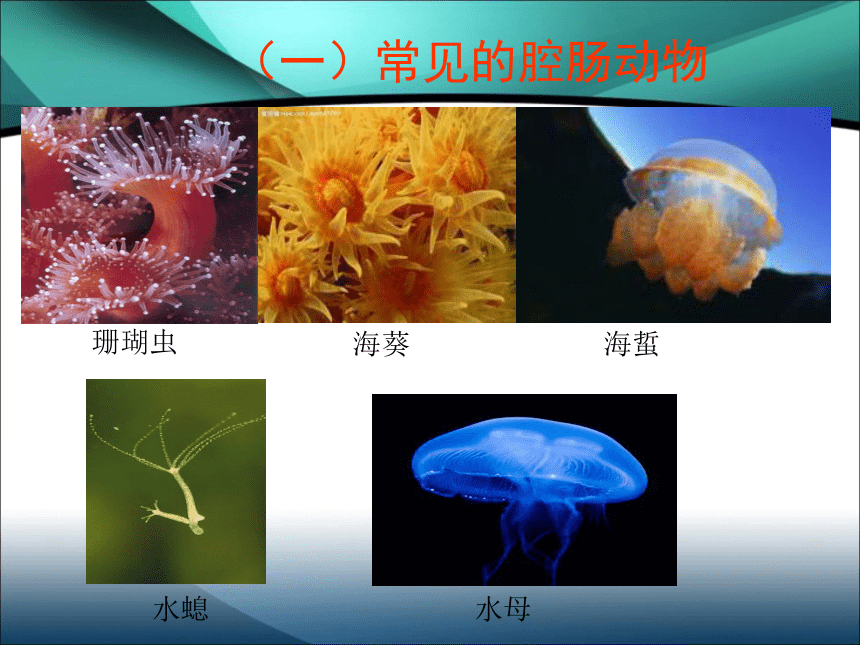 （一）常见的腔肠动物

珊瑚虫

海葵

海蜇

水螅

水母